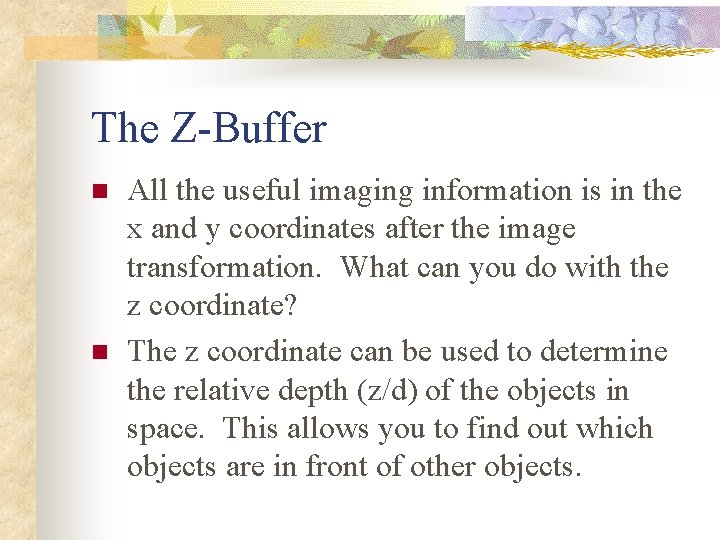 The Z-Buffer

All the useful imaging information is in the x and y coordinates after the image transformation. What can you do with the z coordinate?

The z coordinate can be used to determine the relative depth (z/d) of the objects in space. This allows you to find out which objects are in front of other objects.